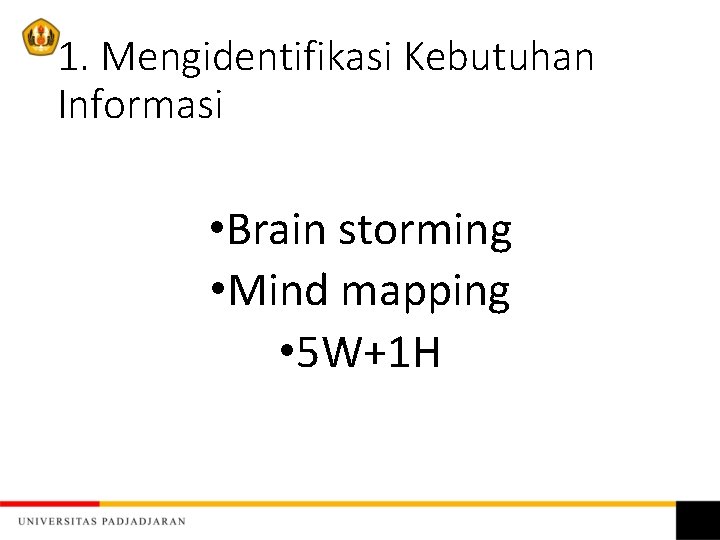 1. Mengidentifikasi Kebutuhan Informasi

•Brain storming
•Mind mapping
•5W+1H

UNIVERSITAS PADJADJARAN